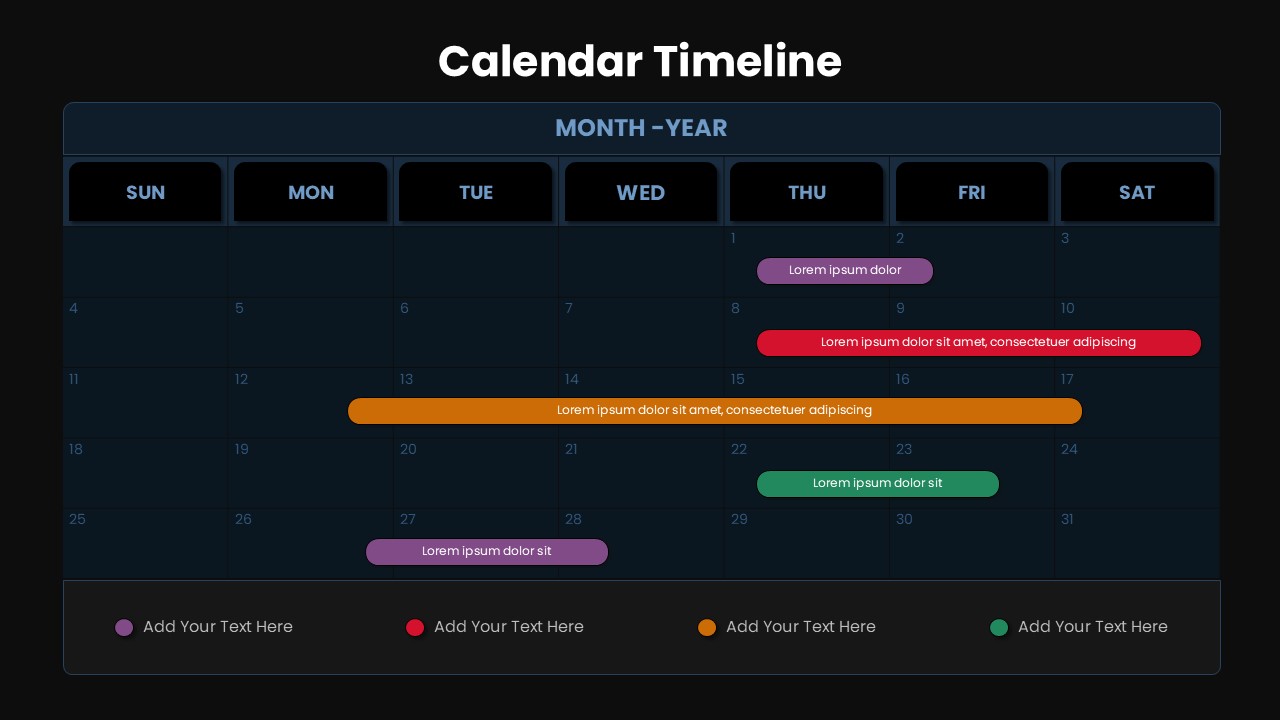 Calendar Timeline

MONTH -YEAR

| SUN | MON | TUE | WED | THU | FRI | SAT |
|---|---|---|---|---|---|---|
| | | | | 1 | 2 | 3 |
| 4 | 5 | 6 | 7 | 8 | 9 | 10 |
| 11 | 12 | 13 | 14 | 15 | 16 | 17 |
| 18 | 19 | 20 | 21 | 22 | 23 | 24 |
| 25 | 26 | 27 | 28 | 29 | 30 | 31 |

Lorem ipsum dolor

Lorem ipsum dolor sit amet, consectetuer adipiscing

Lorem ipsum dolor sit amet, consectetuer adipiscing

Lorem ipsum dolor sit

Lorem ipsum dolor sit

Add Your Text Here

Add Your Text Here

Add Your Text Here

Add Your Text Here